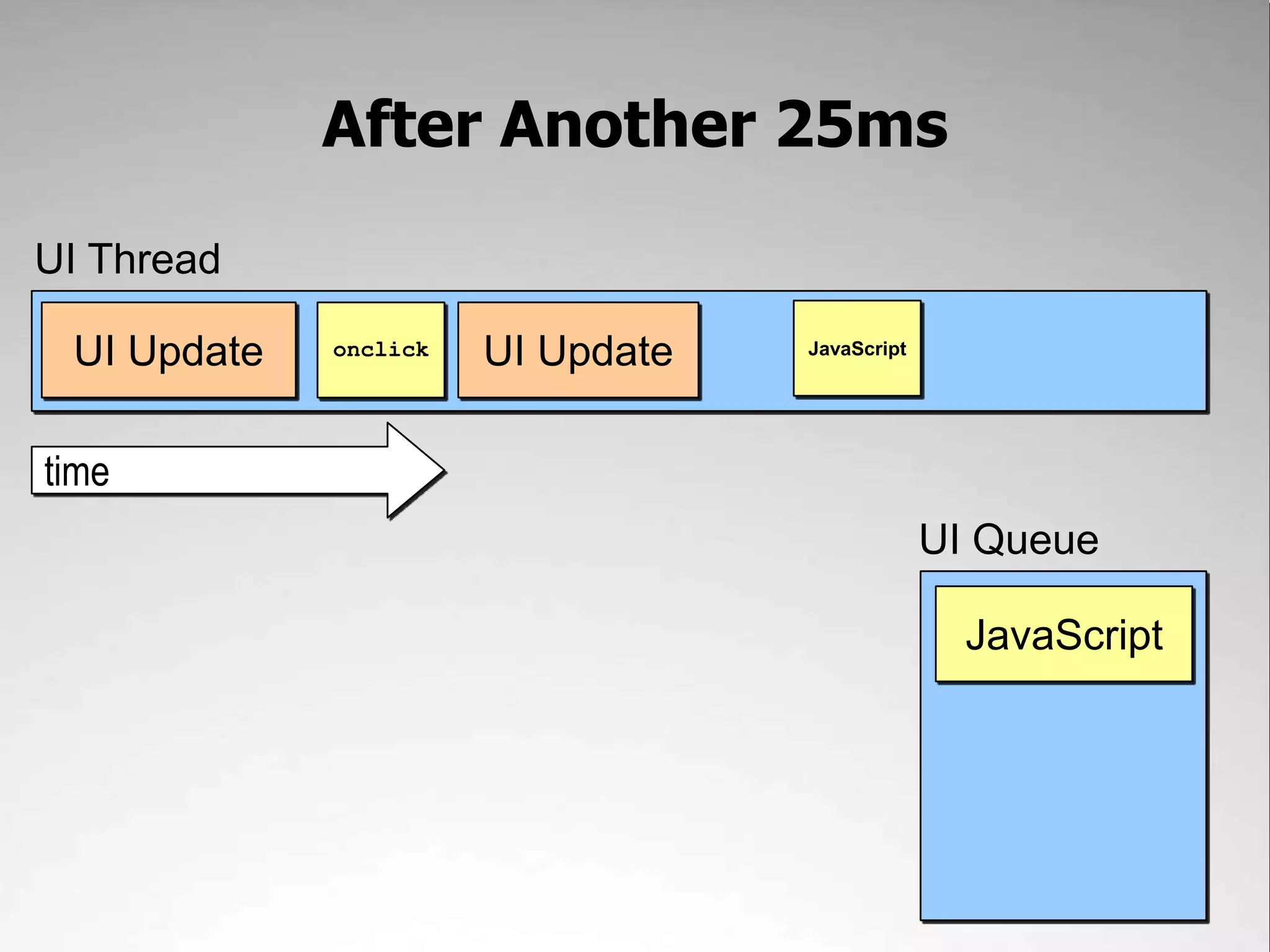 After Another 25ms

UI Thread

UI Update

onclick

UI Update

JavaScript

time

UI Queue

JavaScript